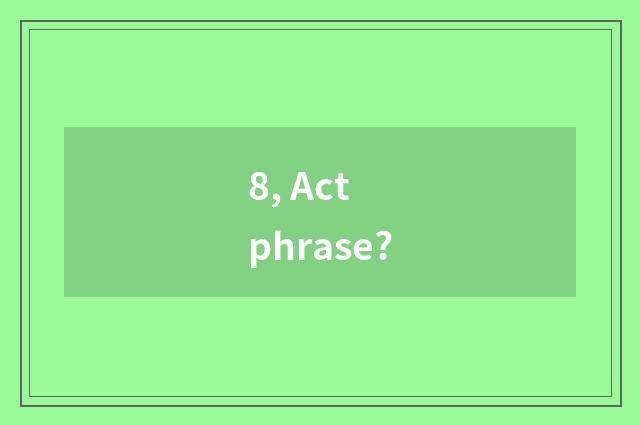 8, Act phrase?